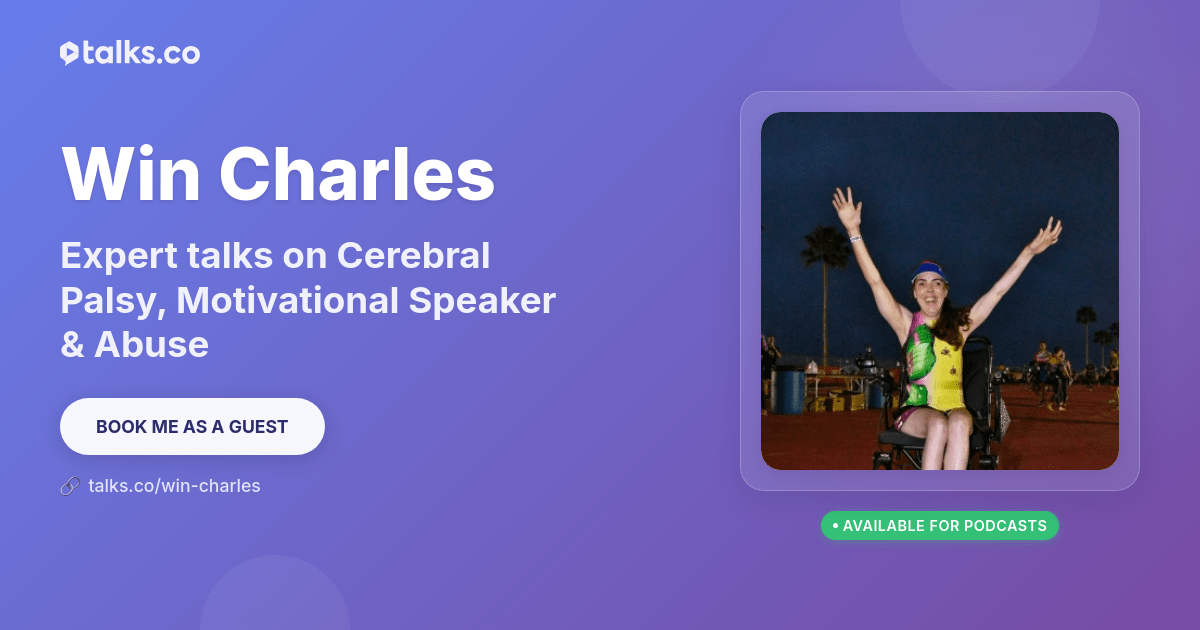 talks.co

Win Charles

Expert talks on Cerebral Palsy, Motivational Speaker & Abuse

BOOK ME AS A GUEST

talks.co/win-charles

• AVAILABLE FOR PODCASTS